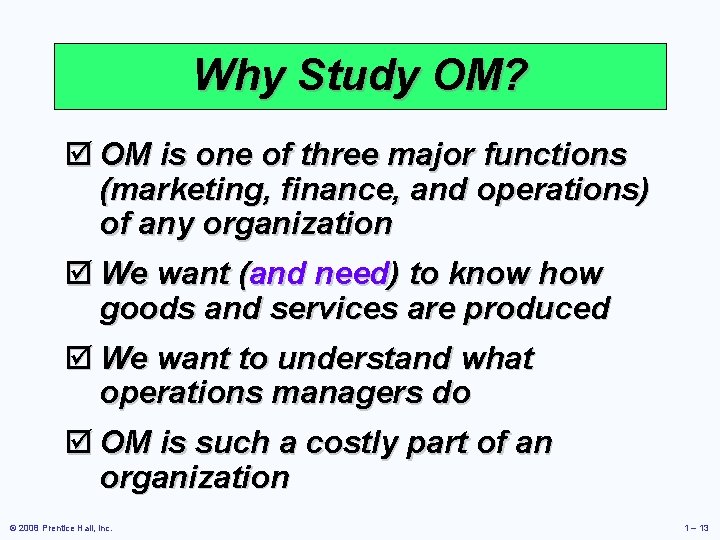 Why Study OM?

☑ OM is one of three major functions (marketing, finance, and operations) of any organization

☑ We want (and need) to know how goods and services are produced

☑ We want to understand what operations managers do

☑ OM is such a costly part of an organization

© 2008 Prentice Hall, Inc.

1 – 13